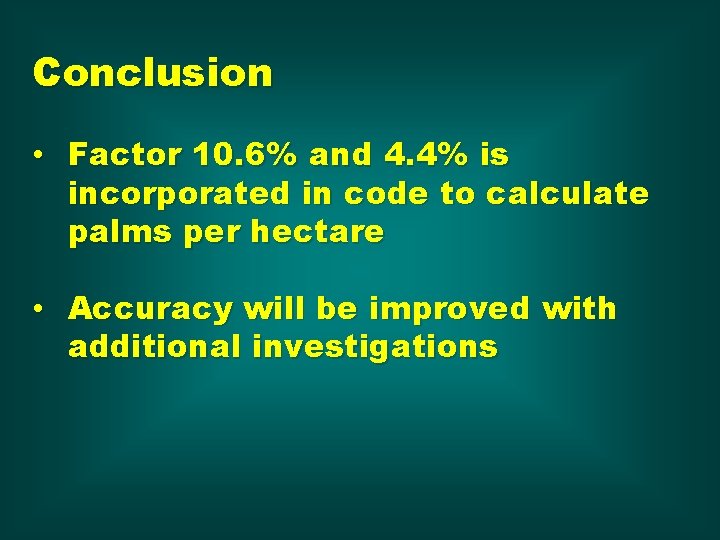 Conclusion

• Factor 10.6% and 4.4% is incorporated in code to calculate palms per hectare

• Accuracy will be improved with additional investigations